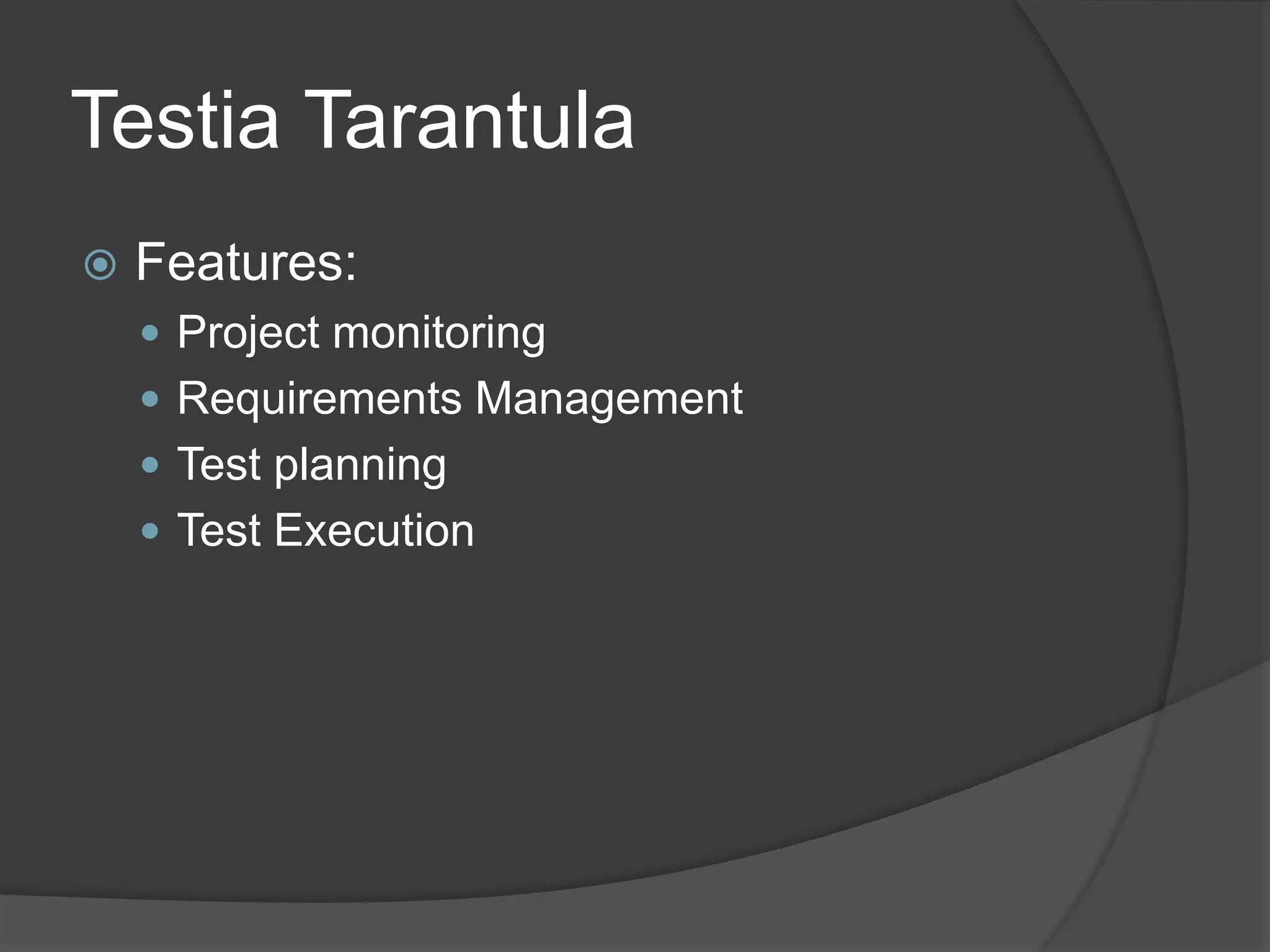 Testia Tarantula

Features:
- Project monitoring
- Requirements Management
- Test planning
- Test Execution